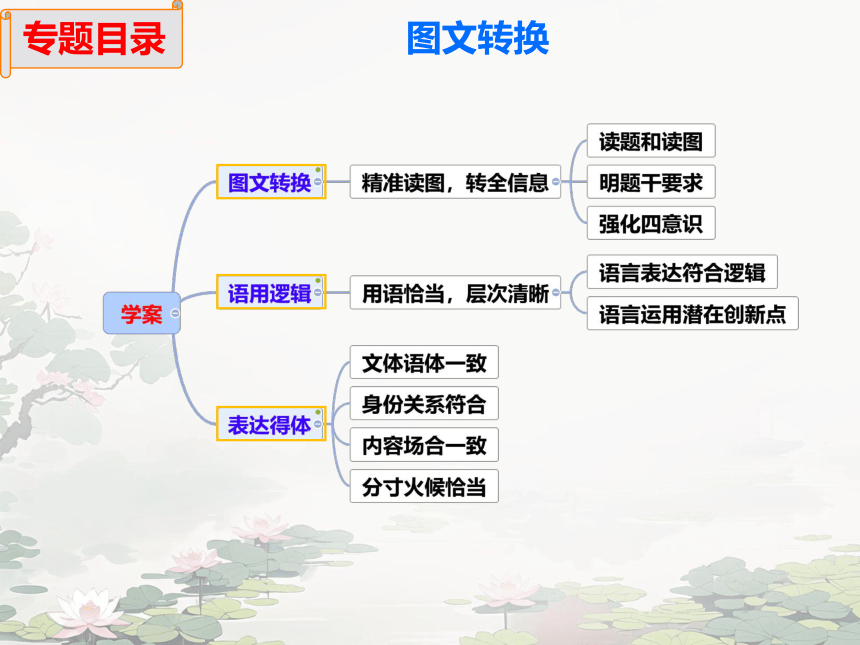 专题目录

图文转换

学案

图文转换

精准读图，转全信息

读题和读图

明题干要求

强化四意识

语用逻辑

用语恰当，层次清晰

语言表达符合逻辑

语言运用潜在创新点

表达得体

文体语体一致

身份关系符合

内容场合一致

分寸火候恰当